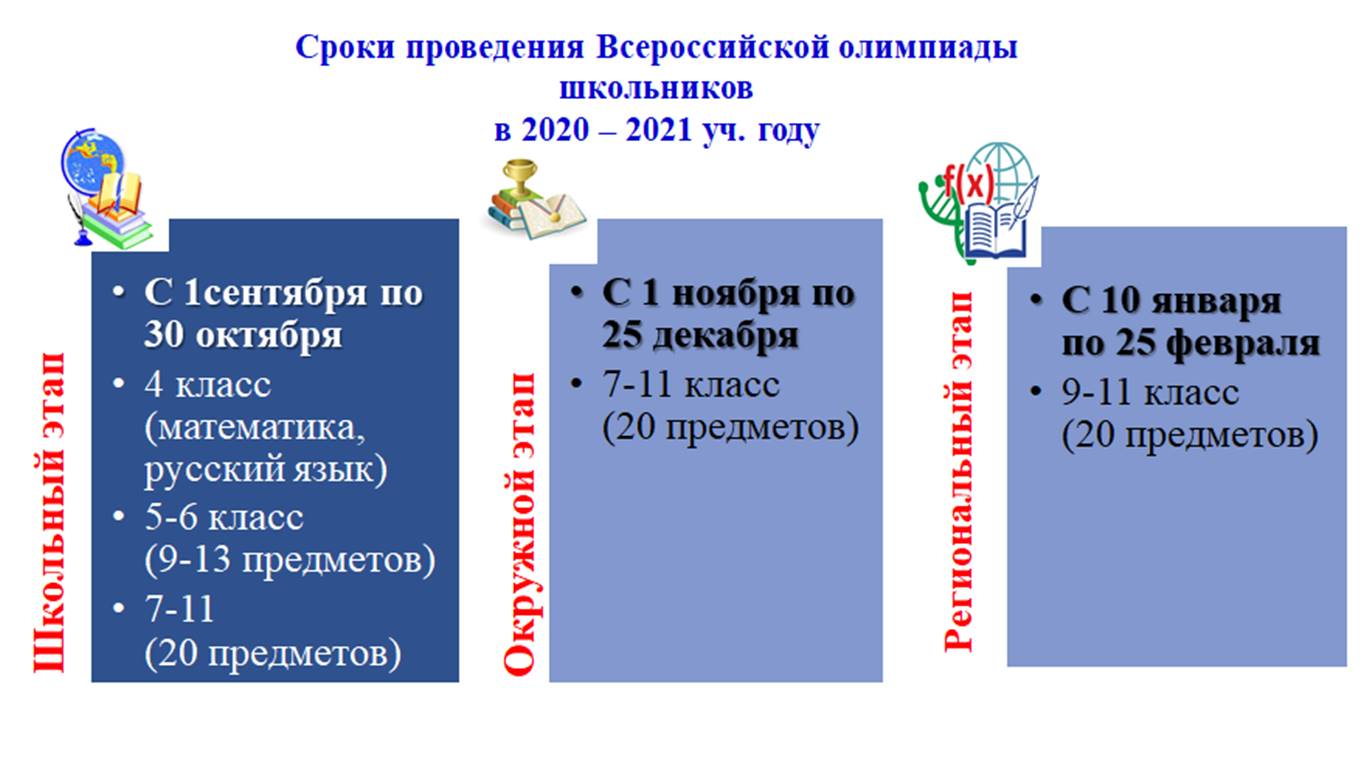 Сроки проведения Всероссийской олимпиады школьников
в 2020 – 2021 уч. году

Школьный этап

• С 1сентября по 30 октября
• 4 класс (математика, русский язык)
• 5-6 класс (9-13 предметов)
• 7-11 (20 предметов)

Окружной этап

• С 1 ноября по 25 декабря
• 7-11 класс (20 предметов)

f(x)

Региональный этап

• С 10 января по 25 февраля
• 9-11 класс (20 предметов)